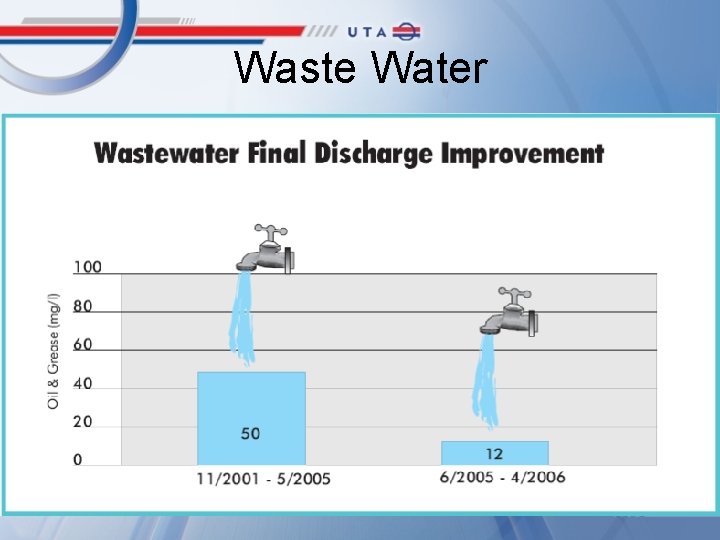 UTA

Waste Water

Wastewater Final Discharge Improvement

Oil & Grease (mg/l)

100
80
60
40
20
0

50

12

11/2001 - 5/2005

6/2005 - 4/2006